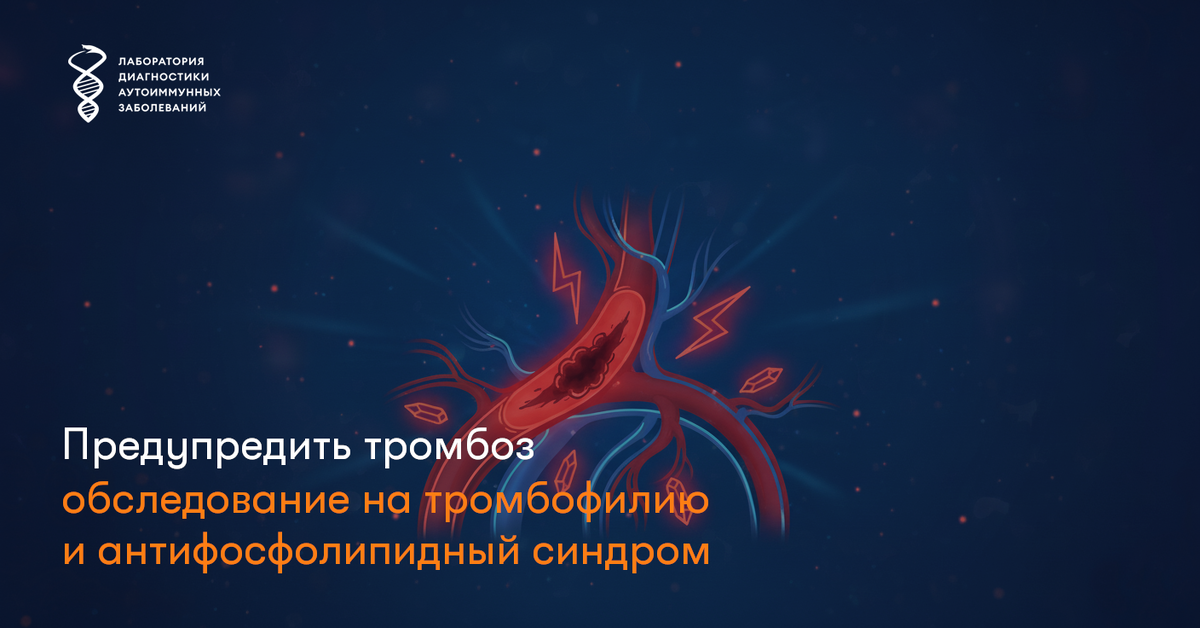 ЛАБОРАТОРИЯ
ДИАГНОСТИКИ
АУТОИММУННЫХ
ЗАБОЛЕВАНИЙ

Предупредить тромбоз
обследование на тромбофилию
и антифосфолипидный синдром